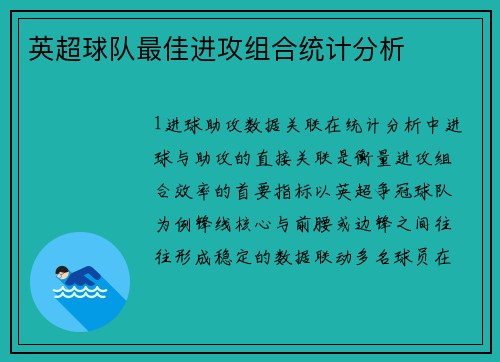 英超球队最佳进攻组合统计分析

1进球助攻数据关联在统计分析中进球与助攻的直接关联是衡量进攻组合效率的首要指标以英超争冠球队为例锋线核心与前腰或边锋之间往往形成稳定的数据联动多名球员在